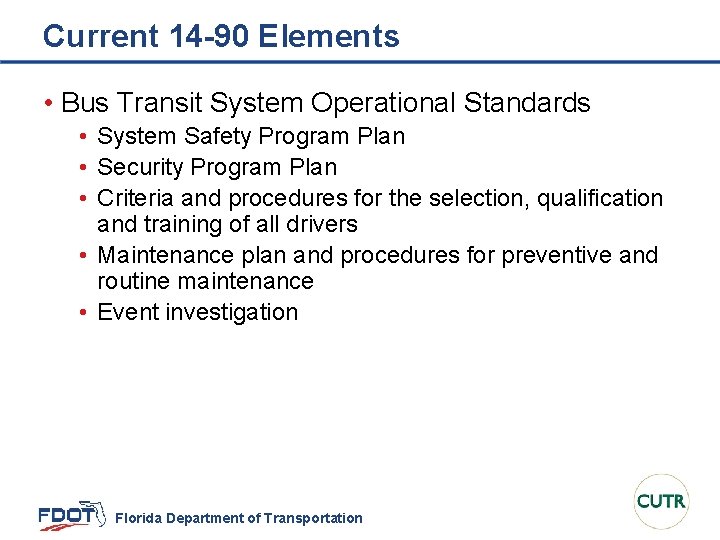 Current 14-90 Elements

• Bus Transit System Operational Standards
  • System Safety Program Plan
  • Security Program Plan
  • Criteria and procedures for the selection, qualification and training of all drivers
  • Maintenance plan and procedures for preventive and routine maintenance
  • Event investigation

FDOT Florida Department of Transportation

CUTR